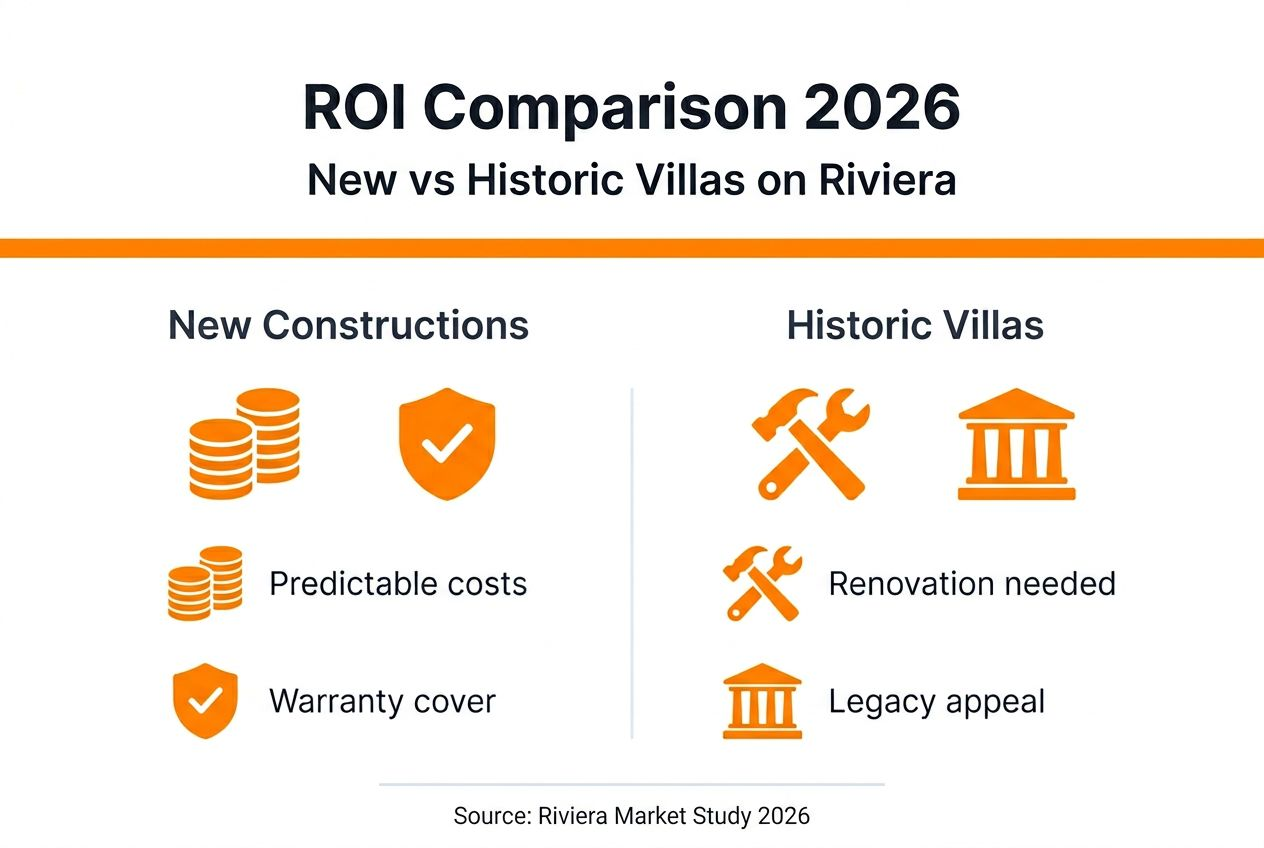 ROI Comparison 2026
New vs Historic Villas on Riviera

New Constructions

Predictable costs

Warranty cover

Historic Villas

Renovation needed

Legacy appeal

Source: Riviera Market Study 2026